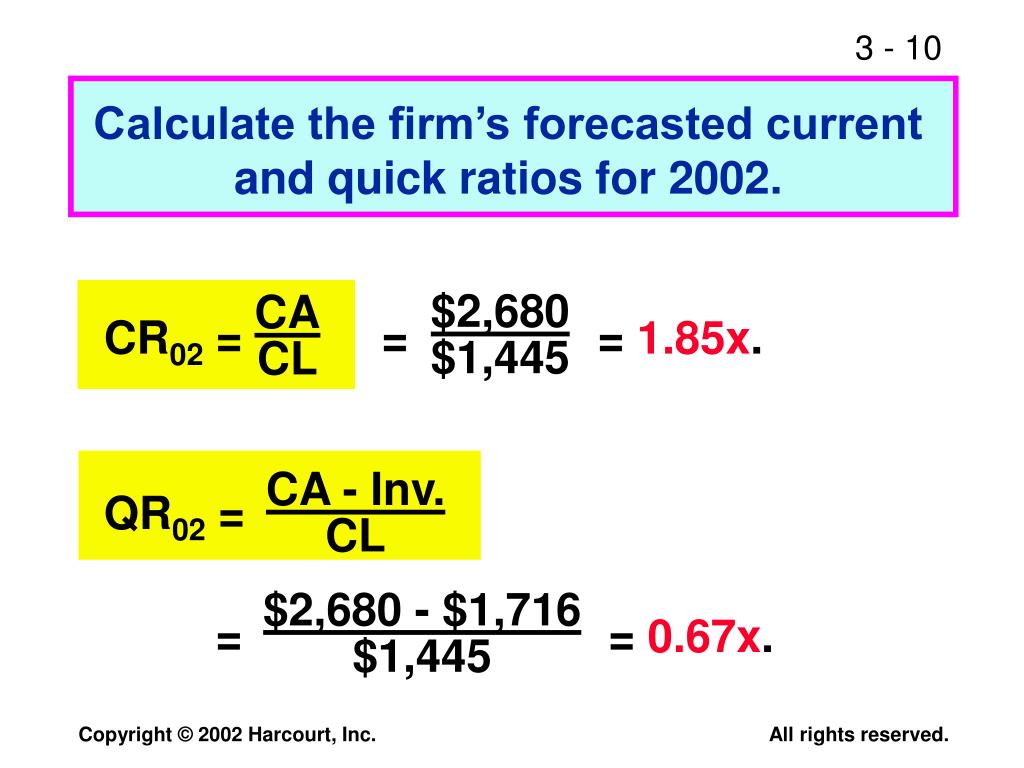 3 - 10

Calculate the firm's forecasted current and quick ratios for 2002.

$CR_{02} = \frac{CA}{CL} = \frac{\$2,680}{\$1,445} = 1.85x.$

$QR_{02} = \frac{CA - Inv.}{CL}$

$= \frac{\$2,680 - \$1,716}{\$1,445} = 0.67x.$

Copyright © 2002 Harcourt, Inc.

All rights reserved.